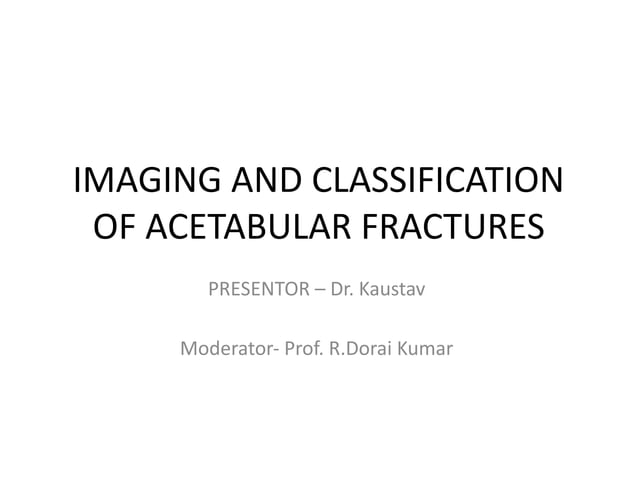 IMAGING AND CLASSIFICATION OF ACETABULAR FRACTURES

PRESENTOR – Dr. Kaustav

Moderator- Prof. R.Dorai Kumar